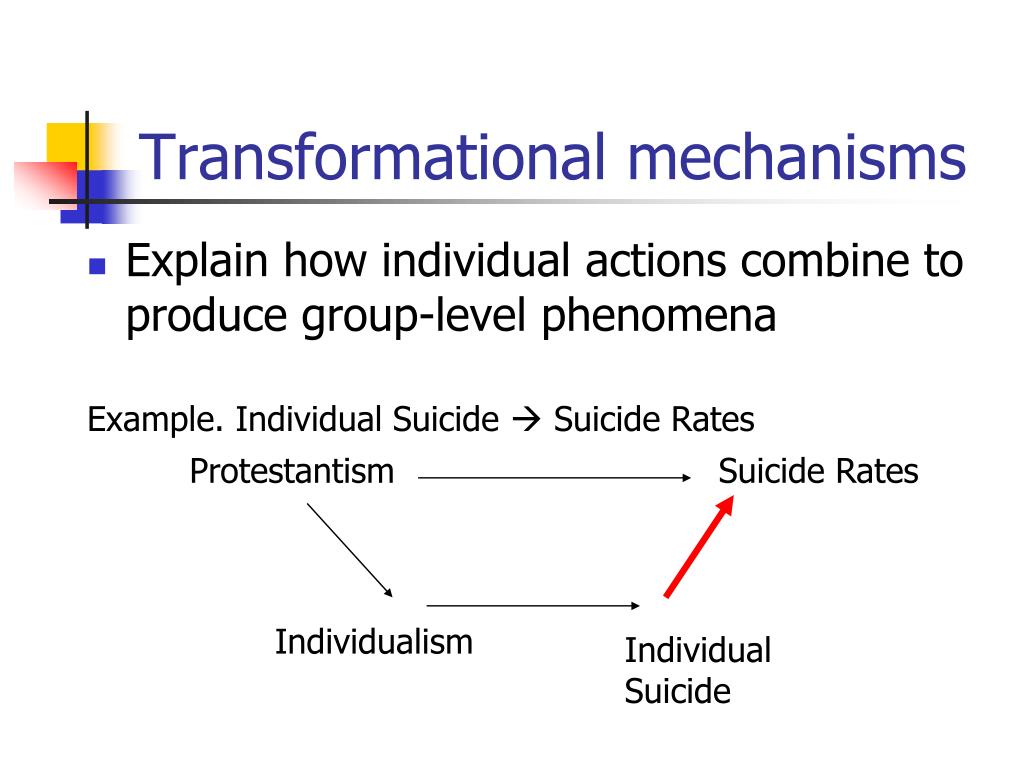 Transformational mechanisms

Explain how individual actions combine to produce group-level phenomena

Example. Individual Suicide → Suicide Rates

Protestantism

Suicide Rates

Individualism

Individual Suicide